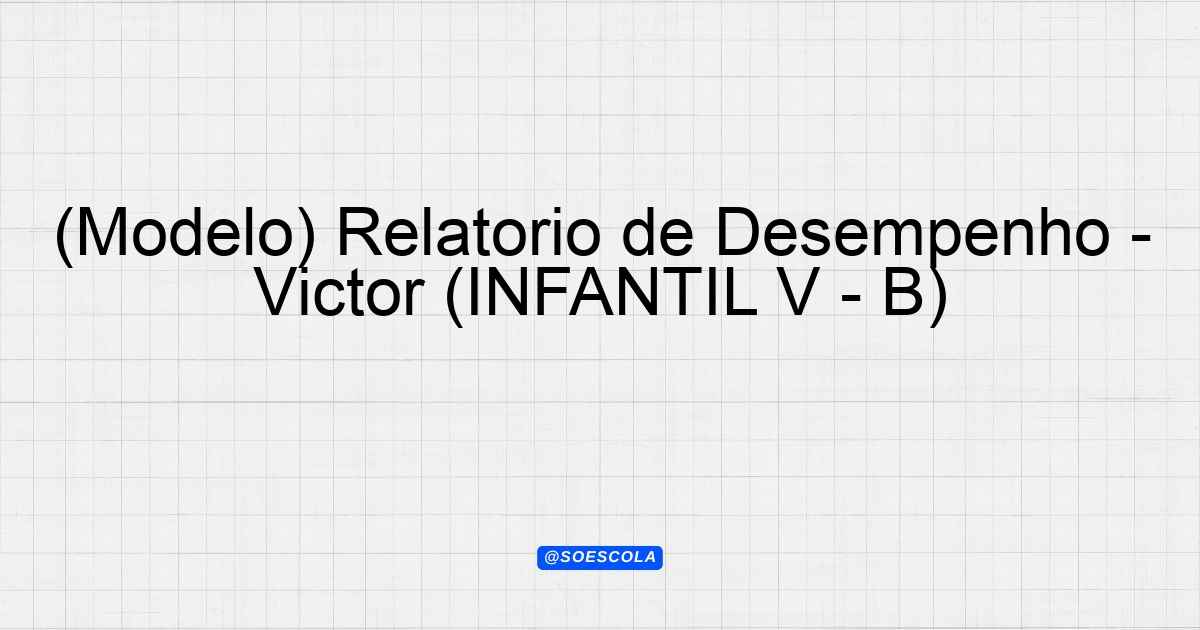 (Modelo) Relatorio de Desempenho - Victor (INFANTIL V - B)

@SOESCOLA